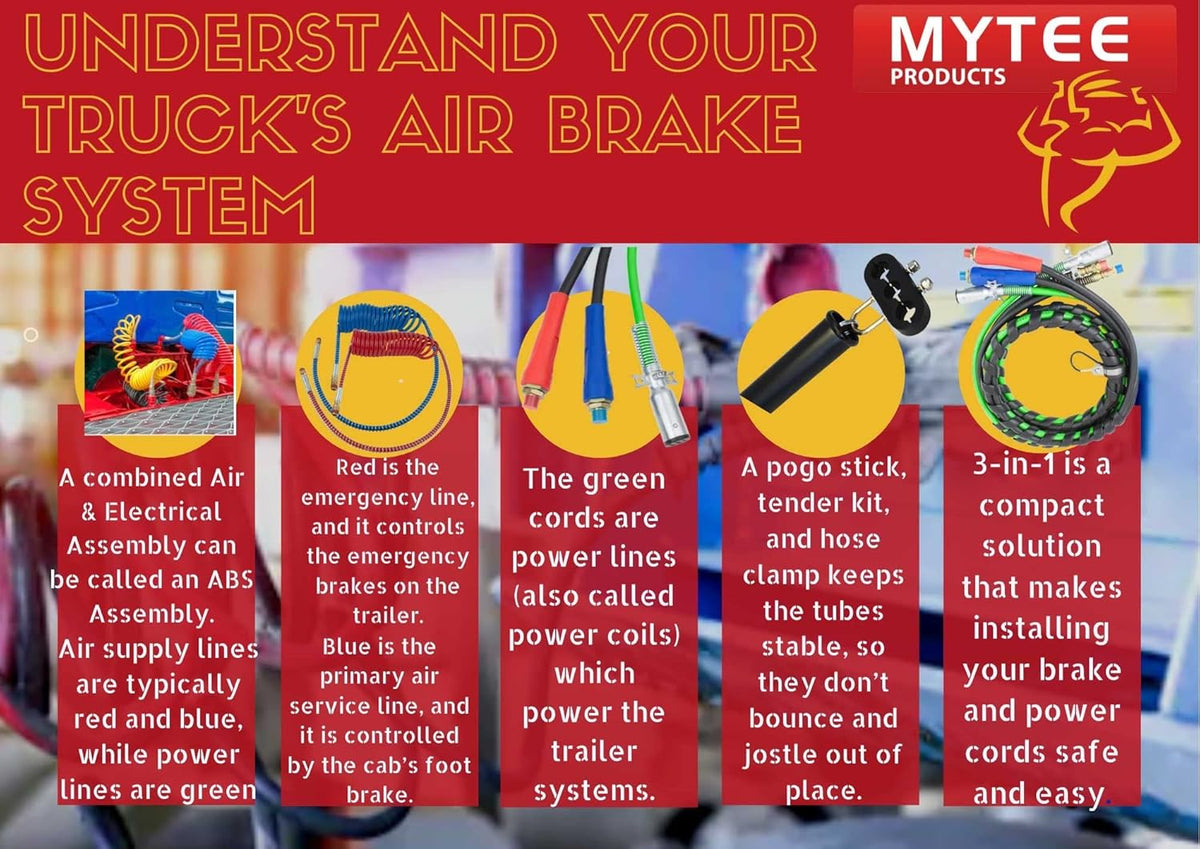 UNDERSTAND YOUR TRUCK'S AIR BRAKE SYSTEM

MYTEE PRODUCTS

A combined Air & Electrical Assembly can be called an ABS Assembly. Air supply lines are typically red and blue, while power lines are green

Red is the emergency line, and it controls the emergency brakes on the trailer. Blue is the primary air service line, and it is controlled by the cab's foot brake.

The green cords are power lines (also called power coils) which power the trailer systems.

A pogo stick, tender kit, and hose clamp keeps the tubes stable, so they don't bounce and jostle out of place.

3-in-1 is a compact solution that makes installing your brake and power cords safe and easy.